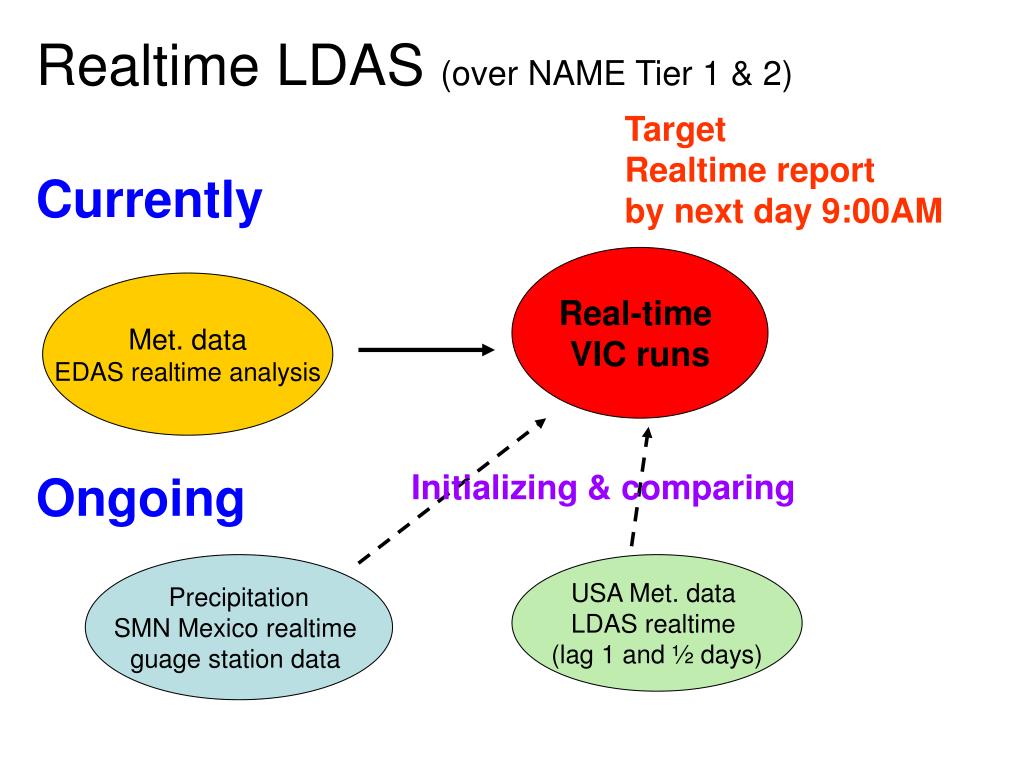 Realtime LDAS (over NAME Tier 1 & 2)

Target
Realtime report
by next day 9:00AM

Currently

Met. data
EDAS realtime analysis

Real-time
VIC runs

Ongoing

Initializing & comparing

Precipitation
SMN Mexico realtime
guage station data

USA Met. data
LDAS realtime
(lag 1 and ½ days)